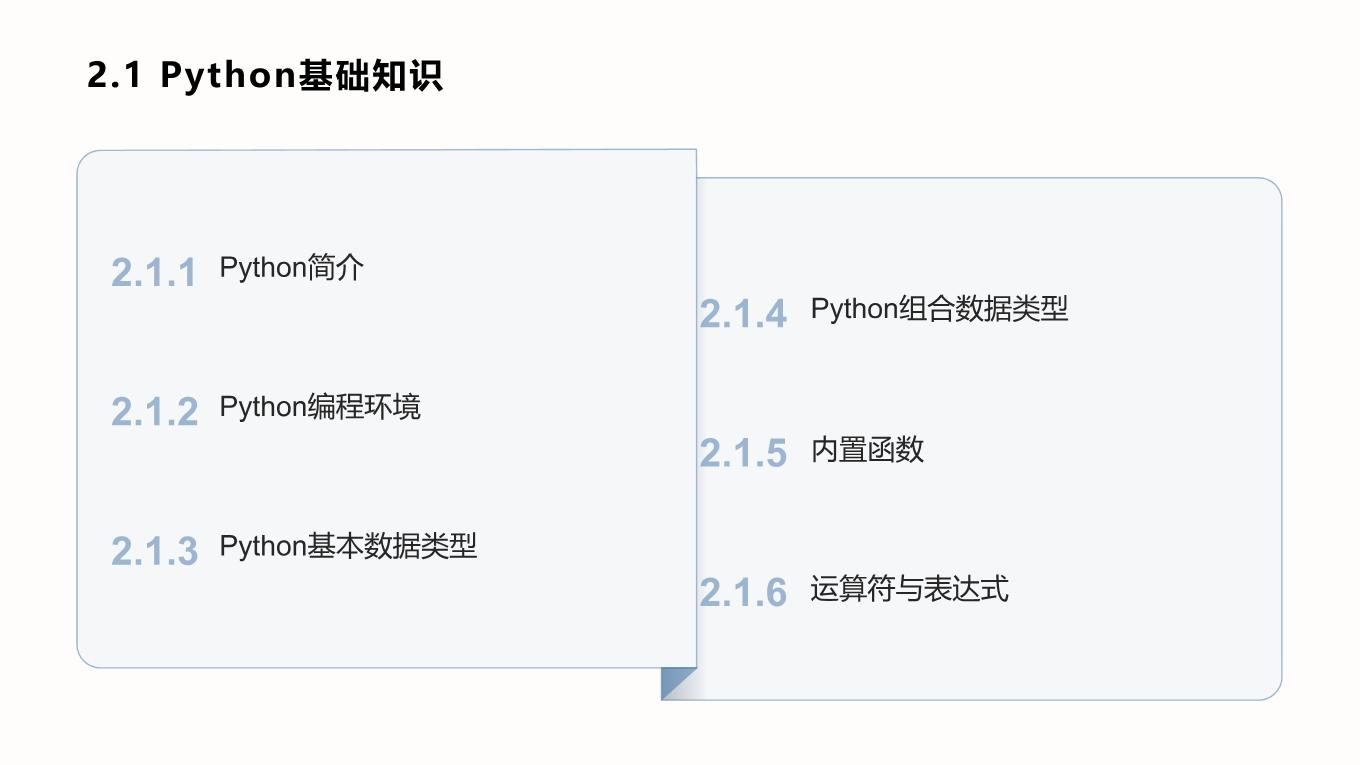 2.1 Python基础知识

2.1.1 Python简介

2.1.2 Python编程环境

2.1.3 Python基本数据类型

2.1.4 Python组合数据类型

2.1.5 内置函数

2.1.6 运算符与表达式